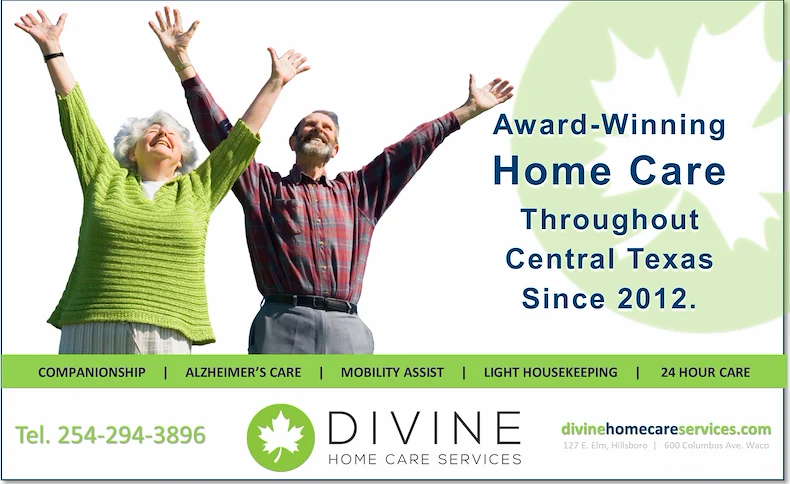 Award-Winning
Home Care
Throughout
Central Texas
Since 2012.

COMPANIONSHIP | ALZHEIMER'S CARE | MOBILITY ASSIST | LIGHT HOUSEKEEPING | 24 HOUR CARE

Tel. 254-294-3896

DIVINE
HOME CARE SERVICES

divinehomecareservices.com
127 E. Elm, Hillsboro | 600 Columbus Ave. Waco